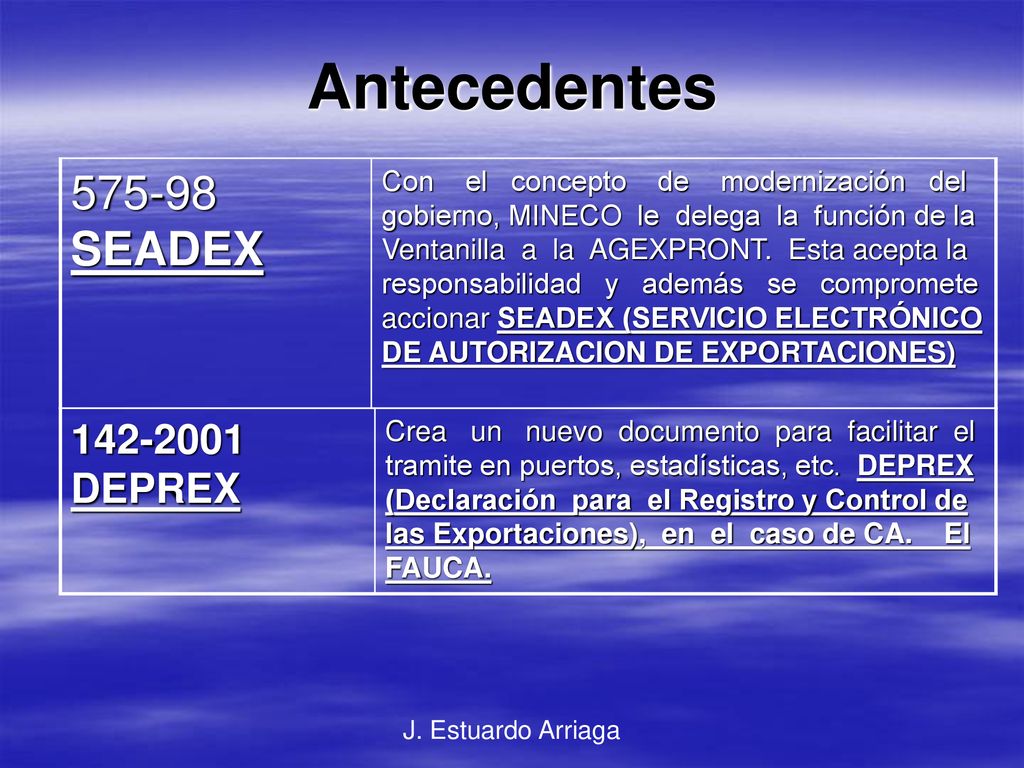 Antecedentes

| 575-98 SEADEX | Con el concepto de modernización del gobierno, MINECO le delega la función de la Ventanilla a la AGEXPRONT. Esta acepta la responsabilidad y además se compromete accionar SEADEX (SERVICIO ELECTRÓNICO DE AUTORIZACION DE EXPORTACIONES) |
|---|---|
| 142-2001 DEPREX | Crea un nuevo documento para facilitar el tramite en puertos, estadísticas, etc. DEPREX (Declaración para el Registro y Control de las Exportaciones), en el caso de CA. El FAUCA. |

J. Estuardo Arriaga